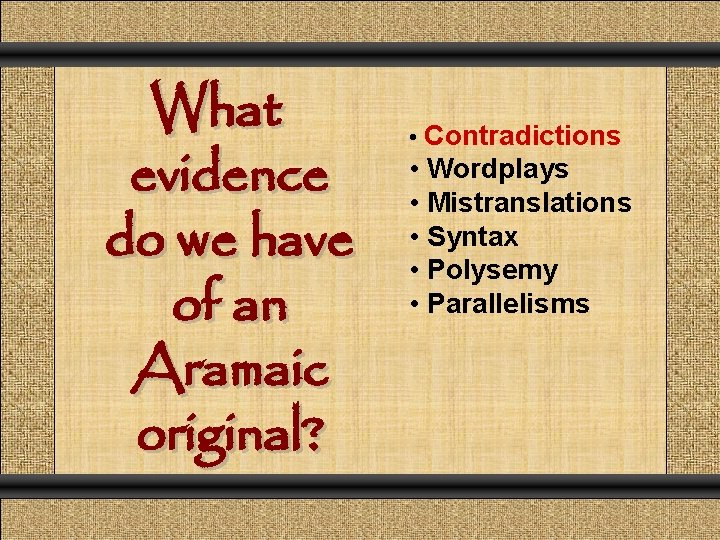 What evidence do we have of an Aramaic original?

• Contradictions
• Wordplays
• Mistranslations
• Syntax
• Polysemy
• Parallelisms